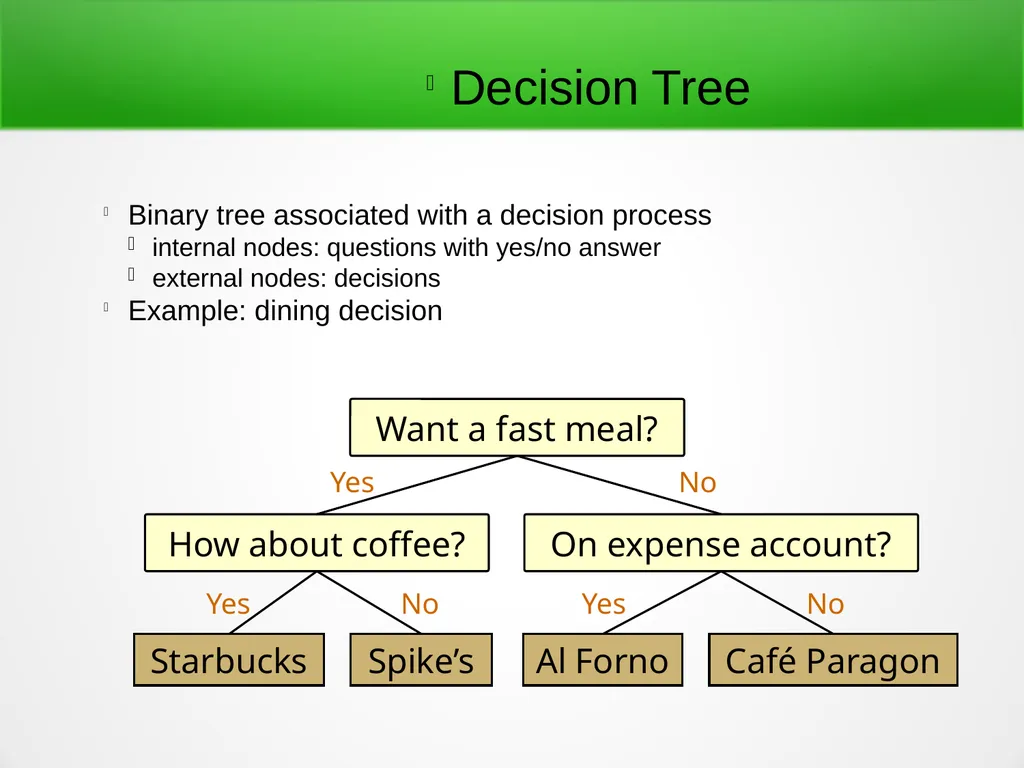 Decision Tree

Binary tree associated with a decision process
internal nodes: questions with yes/no answer
external nodes: decisions
Example: dining decision

Want a fast meal?
Yes
No
How about coffee?
On expense account?
Yes
No
Yes
No
Starbucks
Spike’s
Al Forno
Café Paragon